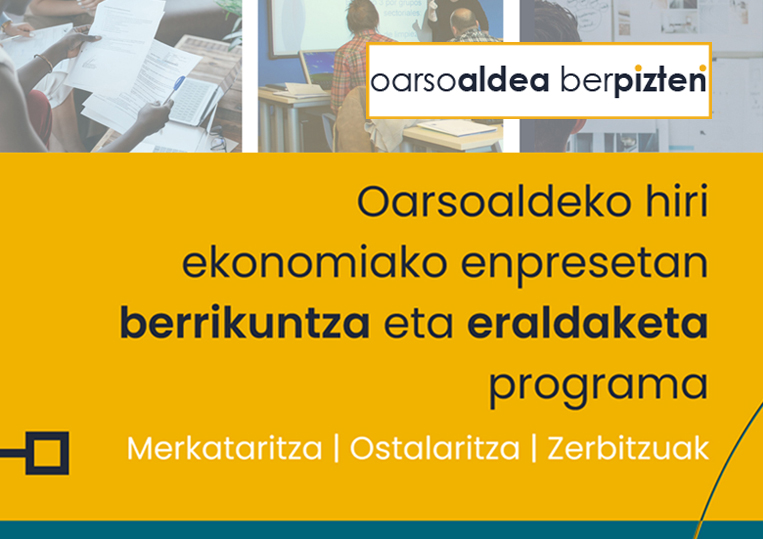 oarsoaldea berpizten

Oarsoaldeko hiri ekonomiako enpresetan berrikuntza eta eraldaketa programa

Merkataritza | Ostalaritza | Zerbitzuak